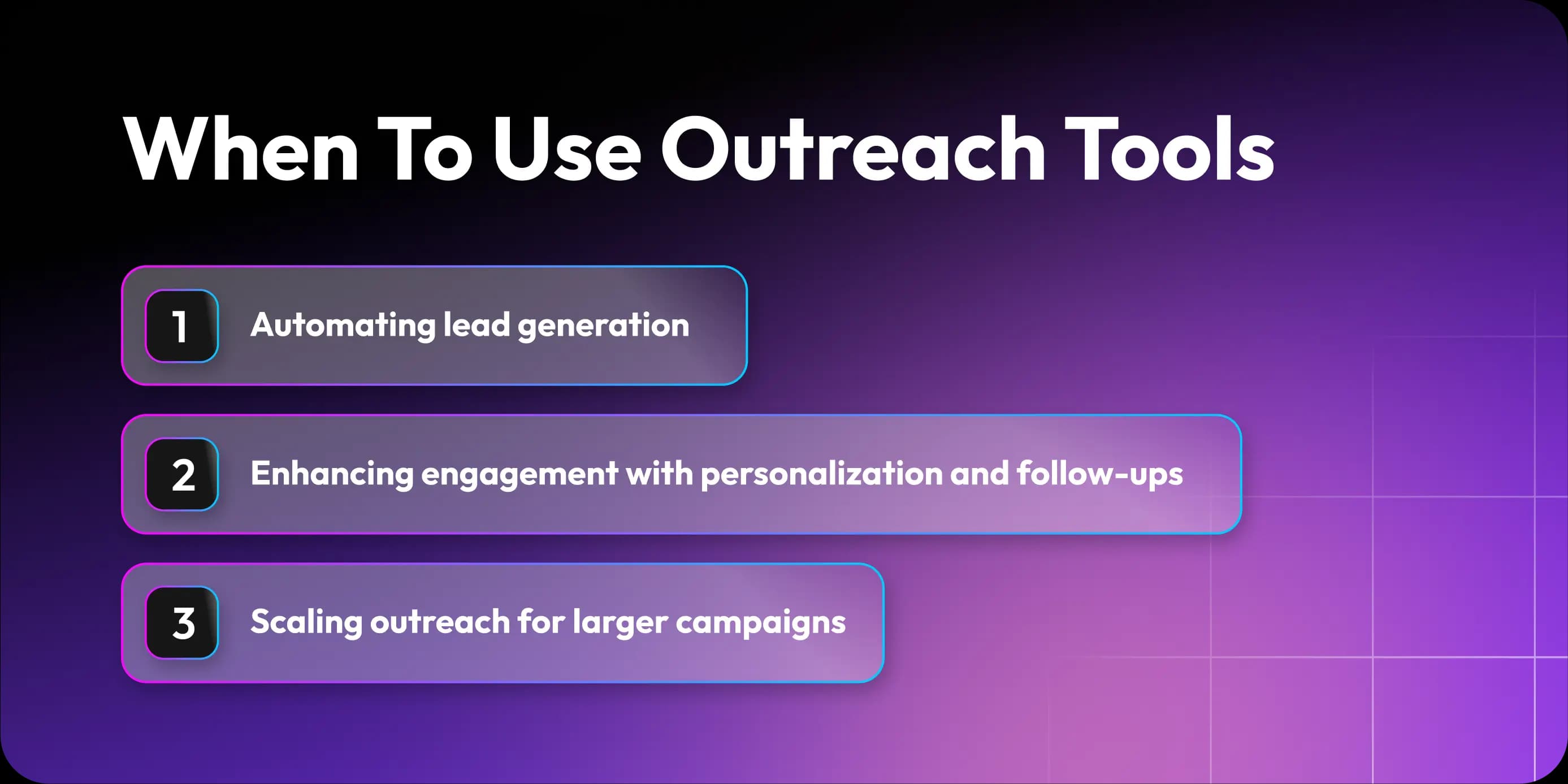 When To Use Outreach Tools

1 Automating lead generation

2 Enhancing engagement with personalization and follow-ups

3 Scaling outreach for larger campaigns